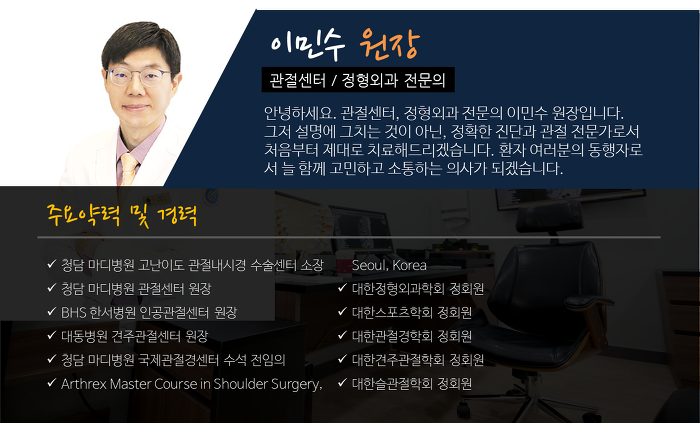 이민수 원장

관절센터 / 정형외과 전문의

안녕하세요. 관절센터, 정형외과 전문의 이민수 원장입니다. 그저 설명에 그치는 것이 아닌, 정확한 진단과 관절 전문가로서 처음부터 제대로 치료해드리겠습니다. 환자 여러분의 동행자로서 늘 함께 고민하고 소통하는 의사가 되겠습니다.

주요약력 및 경력

✓ 청담 마디병원 고난이도 관절내시경 수술센터 소장
✓ 청담 마디병원 관절센터 원장
✓ BHS 한서병원 인공관절센터 원장
✓ 대동병원 견주관절센터 원장
✓ 청담 마디병원 국제관절경센터 수석 전임의
✓ Arthrex Master Course in Shoulder Surgery, Seoul, Korea
✓ 대한정형외과학회 정회원
✓ 대한스포츠학회 정회원
✓ 대한관절경학회 정회원
✓ 대한견주관절학회 정회원
✓ 대한슬관절학회 정회원